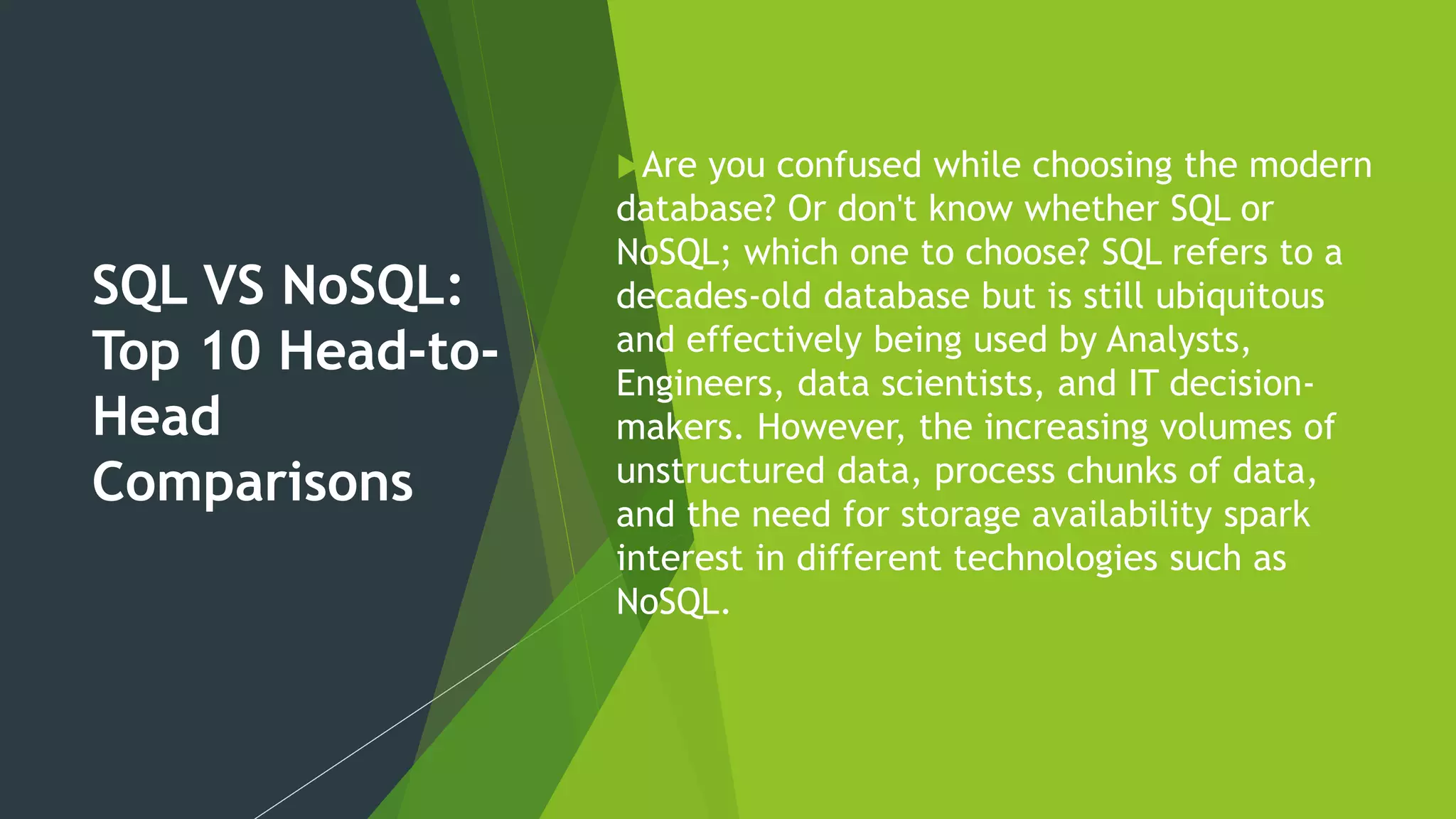 SQL VS NoSQL: Top 10 Head-to-Head Comparisons

Are you confused while choosing the modern database? Or don't know whether SQL or NoSQL; which one to choose? SQL refers to a decades-old database but is still ubiquitous and effectively being used by Analysts, Engineers, data scientists, and IT decision-makers. However, the increasing volumes of unstructured data, process chunks of data, and the need for storage availability spark interest in different technologies such as NoSQL.